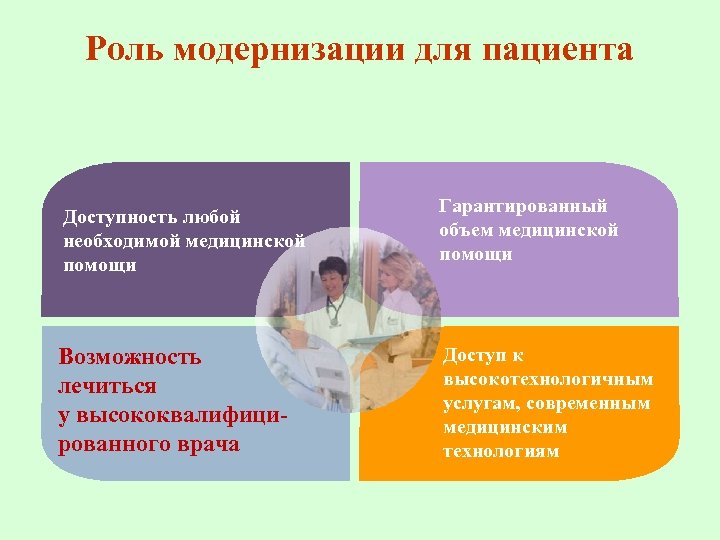 Роль модернизации для пациента

Доступность любой необходимой медицинской помощи

Гарантированный объем медицинской помощи

Возможность лечиться у высококвалифицированного врача

Доступ к высокотехнологичным услугам, современным медицинским технологиям